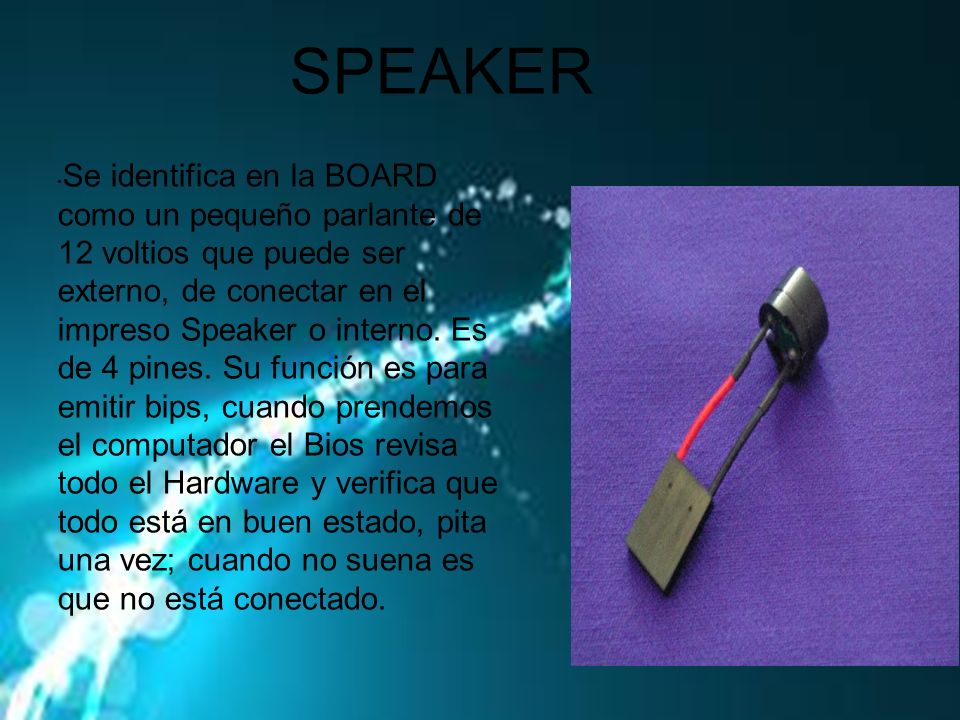 SPEAKER

•Se identifica en la BOARD como un pequeño parlante de 12 voltios que puede ser externo, de conectar en el impreso Speaker o interno. Es de 4 pines. Su función es para emitir bips, cuando prendemos el computador el Bios revisa todo el Hardware y verifica que todo está en buen estado, pita una vez; cuando no suena es que no está conectado.